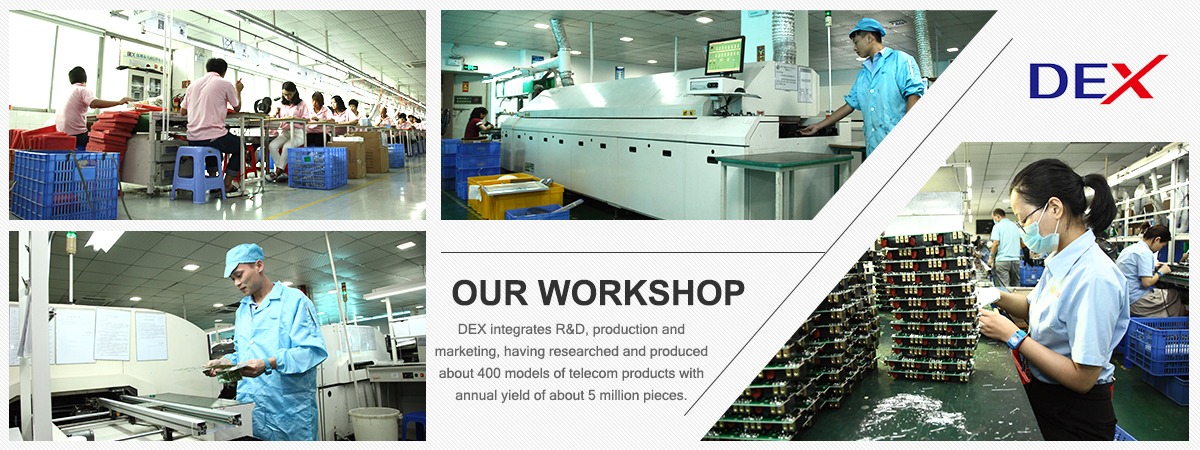 DEX

OUR WORKSHOP

DEX integrates R&D, production and marketing, having researched and produced about 400 models of telecom products with annual yield of about 5 million pieces.